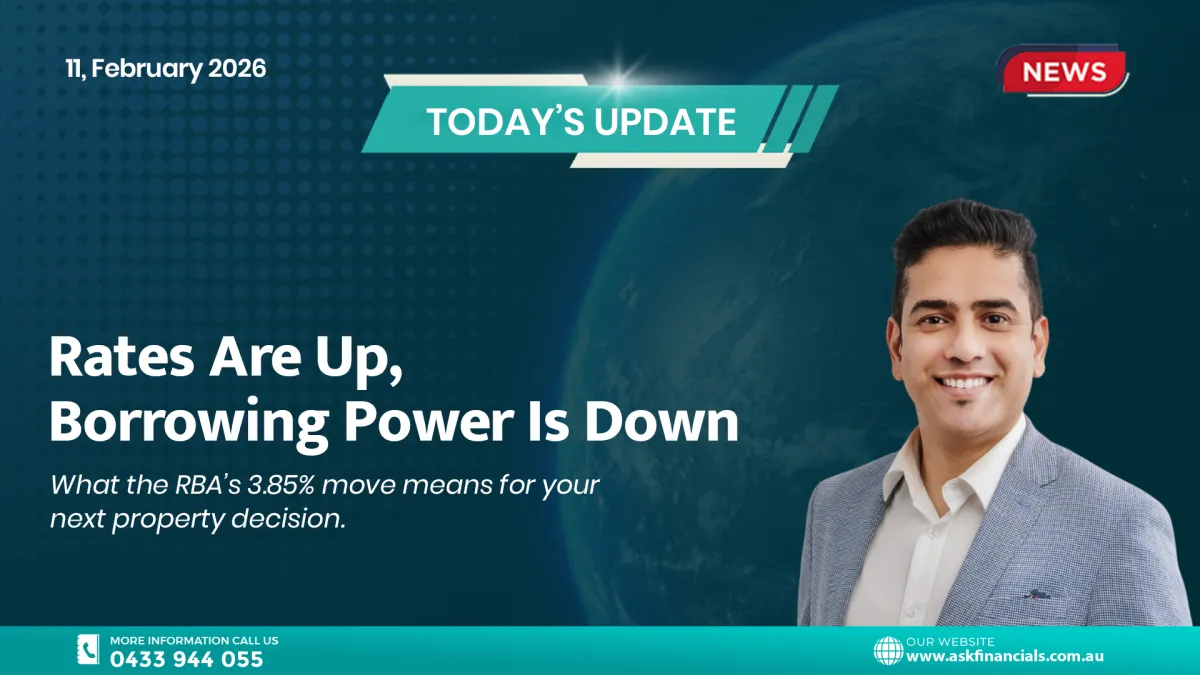 11, February 2026

NEWS

TODAY'S UPDATE

Rates Are Up, Borrowing Power Is Down

What the RBA's 3.85% move means for your next property decision.

MORE INFORMATION CALL US
0433 944 055

OUR WEBSITE
www.askfinancials.com.au